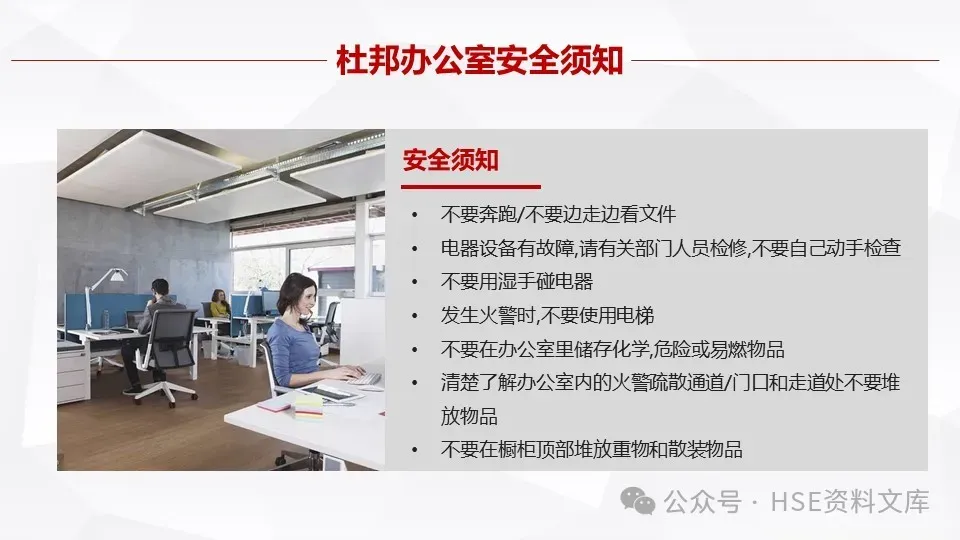 杜邦办公室安全须知

安全须知

• 不要奔跑/不要边走边看文件
• 电器设备有故障,请有关部门人员检修,不要自己动手检查
• 不要用湿手碰电器
• 发生火警时,不要使用电梯
• 不要在办公室里储存化学,危险或易燃物品
• 清楚了解办公室内的火警疏散通道/门口和走道处不要堆放物品
• 不要在橱柜顶部堆放重物和散装物品

公众号 · HSE资料文库